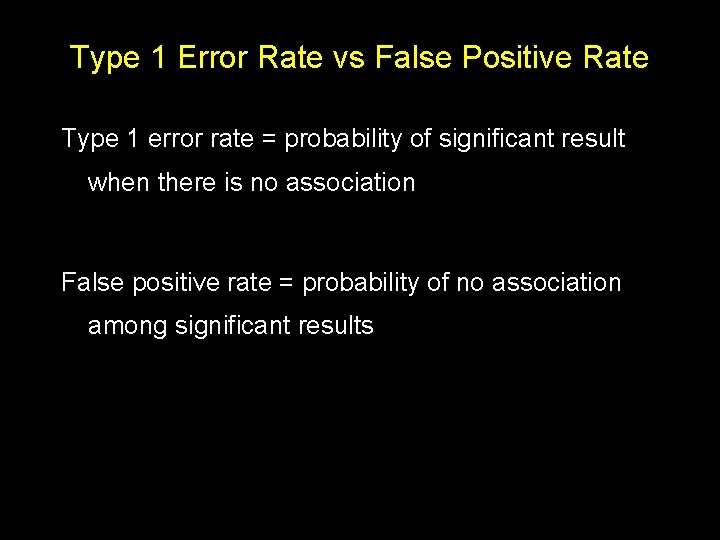 Type 1 Error Rate vs False Positive Rate

Type 1 error rate = probability of significant result when there is no association

False positive rate = probability of no association among significant results